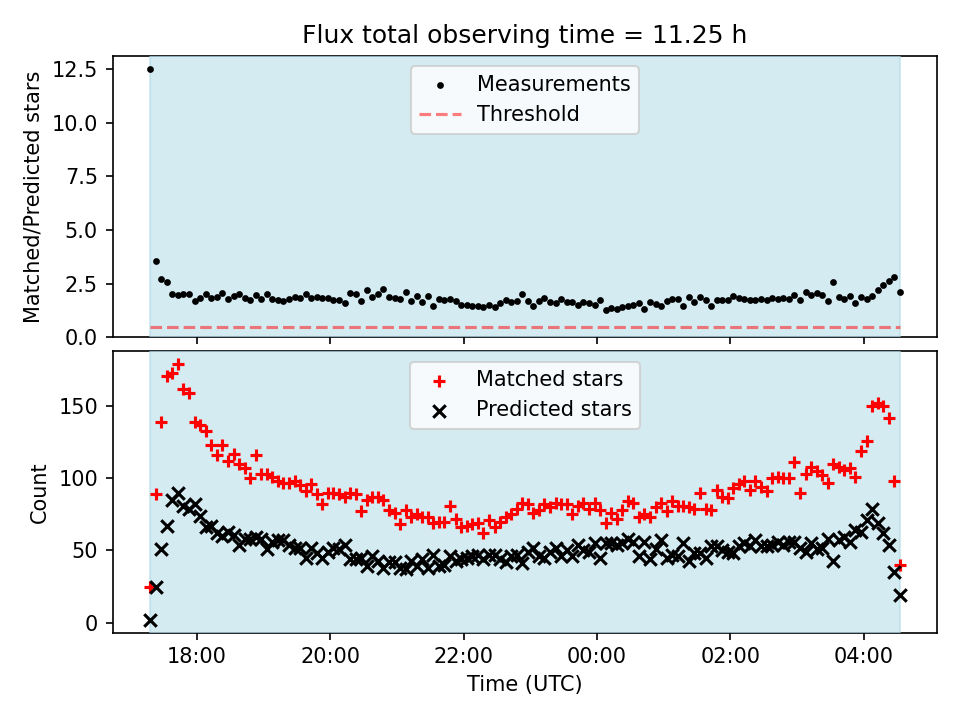 Flux total observing time = 11.25 h

Matched/Predicted stars

12.5
10.0
7.5
5.0
2.5
0.0

Measurements
Threshold

Count

150
100
50
0

Matched stars
Predicted stars

18:00
20:00
22:00
00:00
02:00
04:00

Time (UTC)